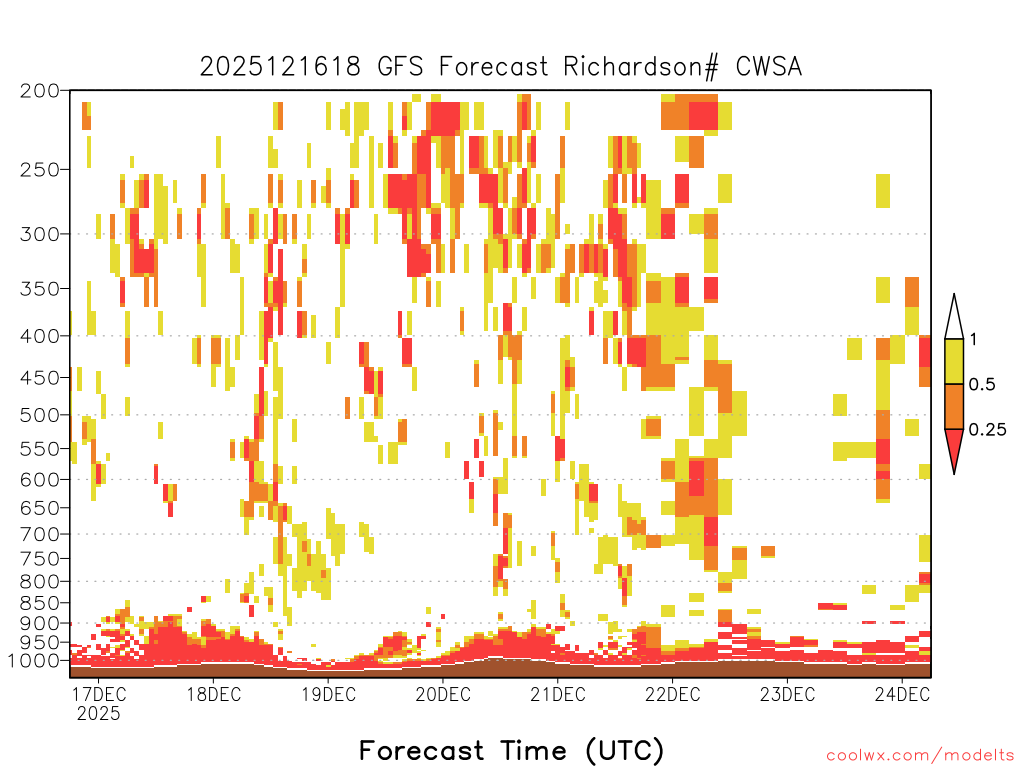 2025121618 GFS Forecast Richardson# CWSA

200
250
300
350
400
450
500
550
600
650
700
750
800
850
900
950
1000

1
0.5
0.25

17DEC 2025
18DEC
19DEC
20DEC
21DEC
22DEC
23DEC
24DEC

Forecast Time (UTC)

coolwx.com/modelts